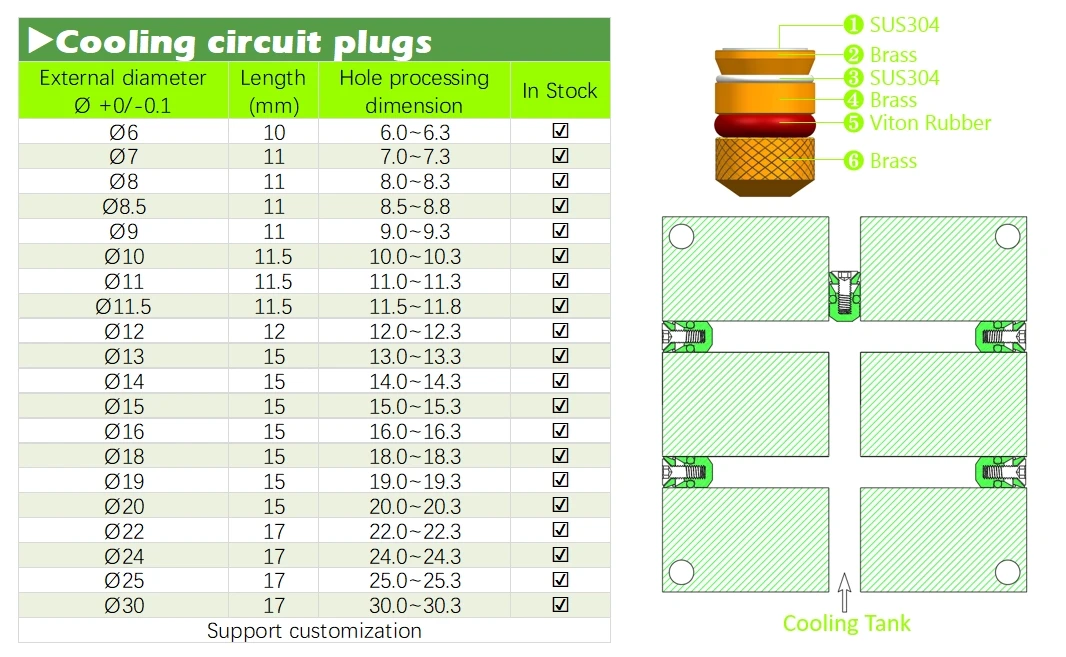 ▶Cooling circuit plugs

| External diameter Ø +0/-0.1 | Length (mm) | Hole processing dimension | In Stock |
|---|---|---|---|
| Ø6 | 10 | 6.0~6.3 | ☑ |
| Ø7 | 11 | 7.0~7.3 | ☑ |
| Ø8 | 11 | 8.0~8.3 | ☑ |
| Ø8.5 | 11 | 8.5~8.8 | ☑ |
| Ø9 | 11 | 9.0~9.3 | ☑ |
| Ø10 | 11.5 | 10.0~10.3 | ☑ |
| Ø11 | 11.5 | 11.0~11.3 | ☑ |
| Ø11.5 | 11.5 | 11.5~11.8 | ☑ |
| Ø12 | 12 | 12.0~12.3 | ☑ |
| Ø13 | 15 | 13.0~13.3 | ☑ |
| Ø14 | 15 | 14.0~14.3 | ☑ |
| Ø15 | 15 | 15.0~15.3 | ☑ |
| Ø16 | 15 | 16.0~16.3 | ☑ |
| Ø18 | 15 | 18.0~18.3 | ☑ |
| Ø19 | 15 | 19.0~19.3 | ☑ |
| Ø20 | 15 | 20.0~20.3 | ☑ |
| Ø22 | 17 | 22.0~22.3 | ☑ |
| Ø24 | 17 | 24.0~24.3 | ☑ |
| Ø25 | 17 | 25.0~25.3 | ☑ |
| Ø30 | 17 | 30.0~30.3 | ☑ |
| Support customization | | | |

❶ SUS304
❷ Brass
❸ SUS304
❹ Brass
❺ Viton Rubber
❻ Brass

Cooling Tank